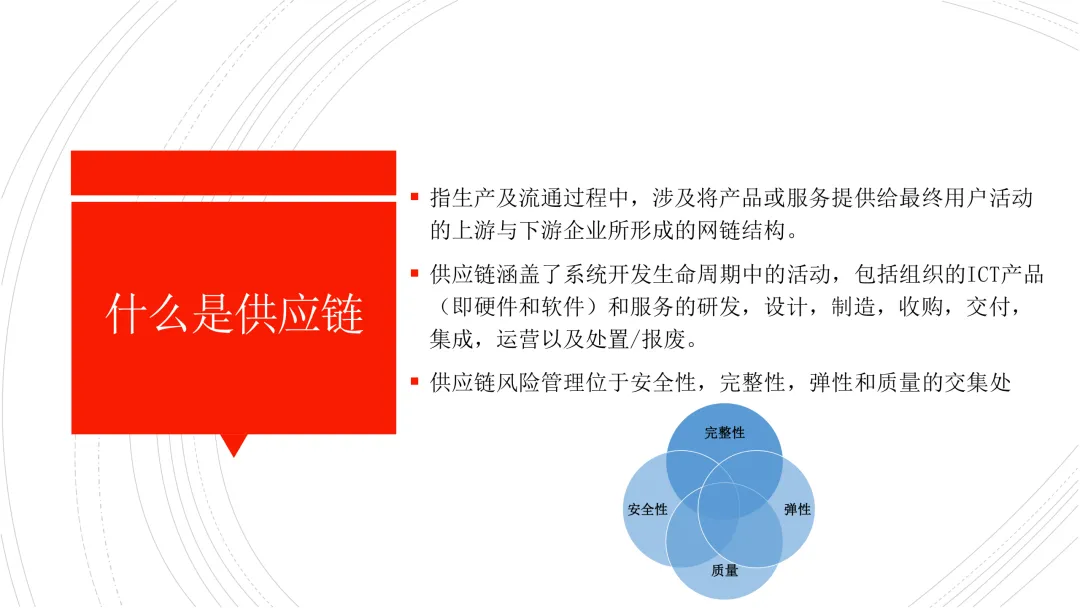 什么是供应链

▪ 指生产及流通过程中，涉及将产品或服务提供给最终用户活动的上游与下游企业所形成的网链结构。

▪ 供应链涵盖了系统开发生命周期中的活动，包括组织的ICT产品（即硬件和软件）和服务的研发，设计，制造，收购，交付，集成，运营以及处置/报废。

▪ 供应链风险管理位于安全性，完整性，弹性和质量的交集处

完整性

安全性

弹性

质量